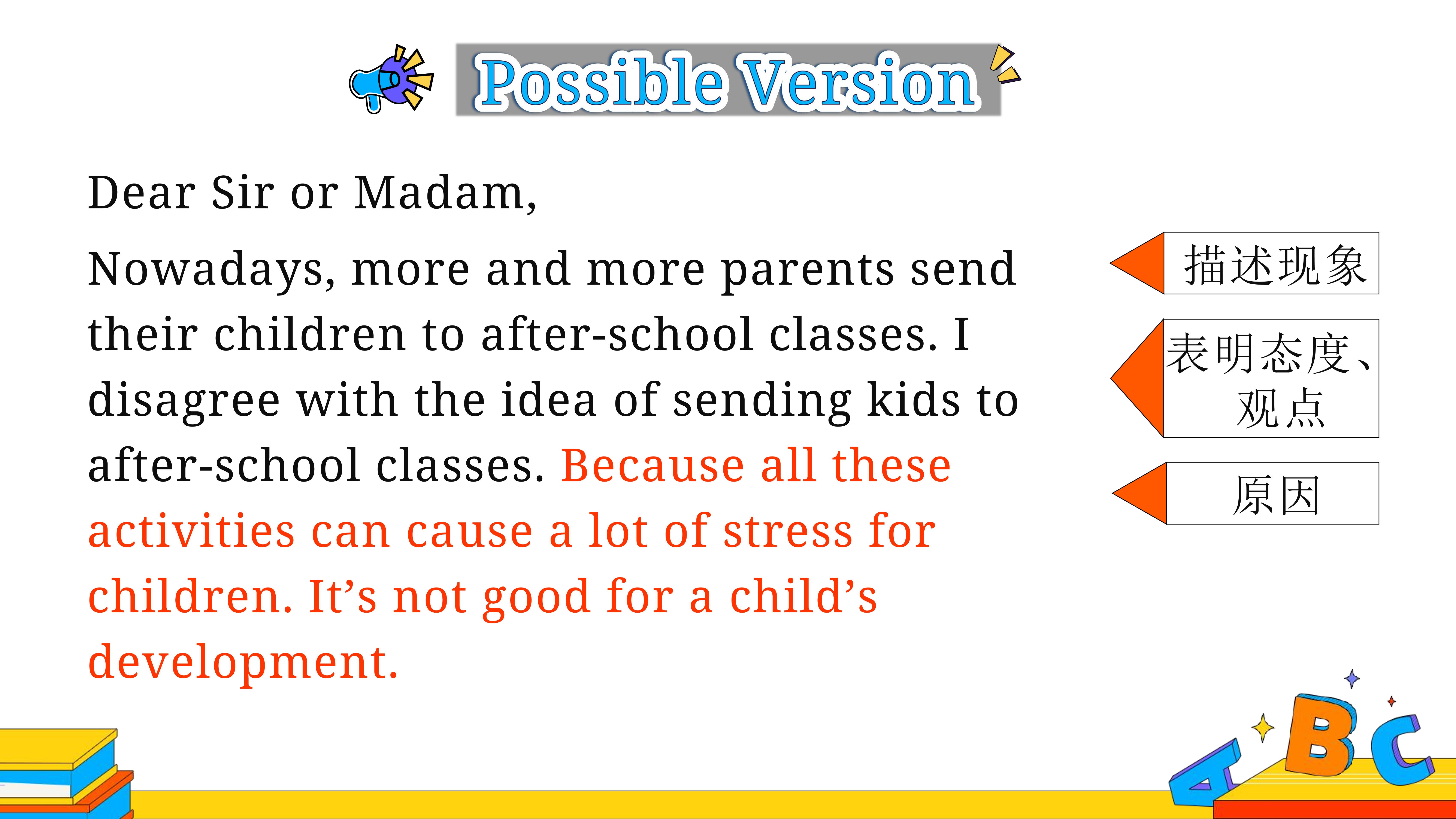 Possible Version

Dear Sir or Madam,

Nowadays, more and more parents send their children to after-school classes. I disagree with the idea of sending kids to after-school classes. Because all these activities can cause a lot of stress for children. It’s not good for a child’s development.

描述现象

表明态度、观点

原因

A B C